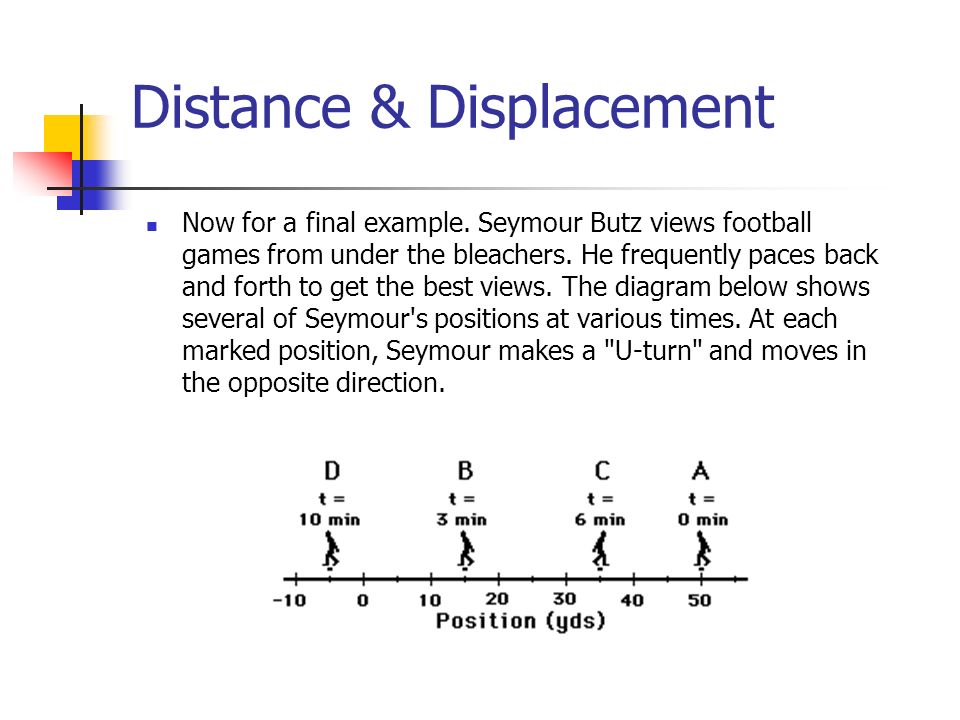 Distance & Displacement

Now for a final example. Seymour Butz views football games from under the bleachers. He frequently paces back and forth to get the best views. The diagram below shows several of Seymour's positions at various times. At each marked position, Seymour makes a "U-turn" and moves in the opposite direction.

D
t =
10 min

B
t =
3 min

C
t =
6 min

A
t =
0 min

-10 0 10 20 30 40 50
Position (yds)